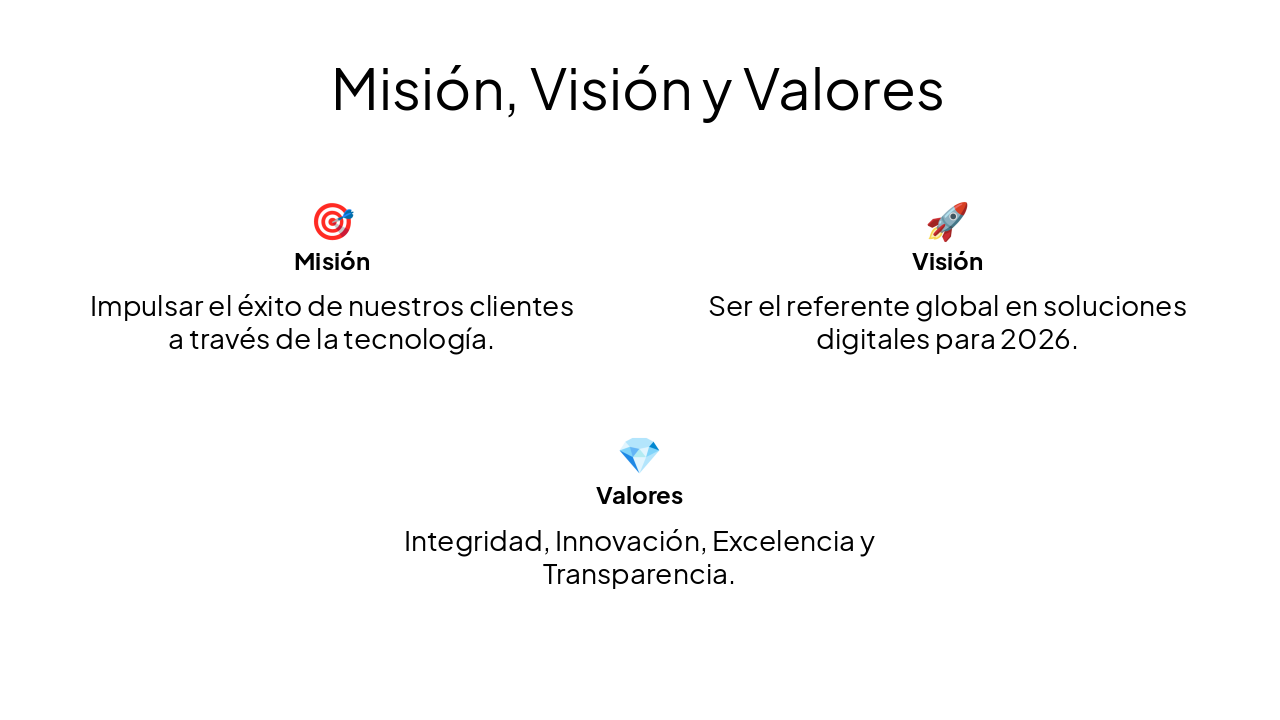 Misión, Visión y Valores

🎯
Misión

Impulsar el éxito de nuestros clientes a través de la tecnología.

🚀
Visión

Ser el referente global en soluciones digitales para 2026.

💎
Valores

Integridad, Innovación, Excelencia y Transparencia.